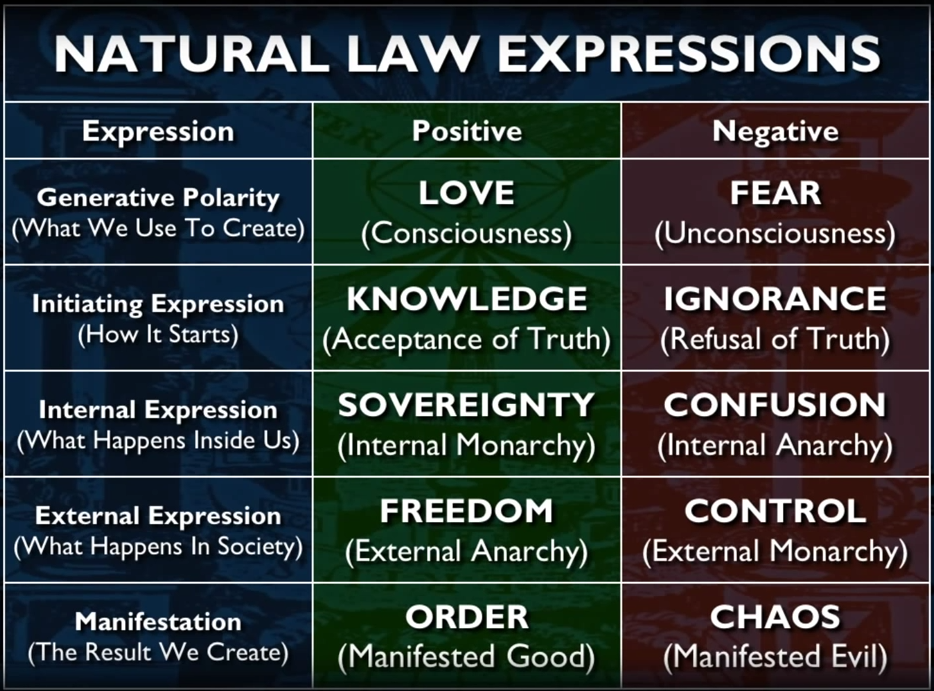 NATURAL LAW EXPRESSIONS

| Expression | Positive | Negative |
|---|---|---|
| Generative Polarity (What We Use To Create) | LOVE (Consciousness) | FEAR (Unconsciousness) |
| Initiating Expression (How It Starts) | KNOWLEDGE (Acceptance of Truth) | IGNORANCE (Refusal of Truth) |
| Internal Expression (What Happens Inside Us) | SOVEREIGNTY (Internal Monarchy) | CONFUSION (Internal Anarchy) |
| External Expression (What Happens In Society) | FREEDOM (External Anarchy) | CONTROL (External Monarchy) |
| Manifestation (The Result We Create) | ORDER (Manifested Good) | CHAOS (Manifested Evil) |